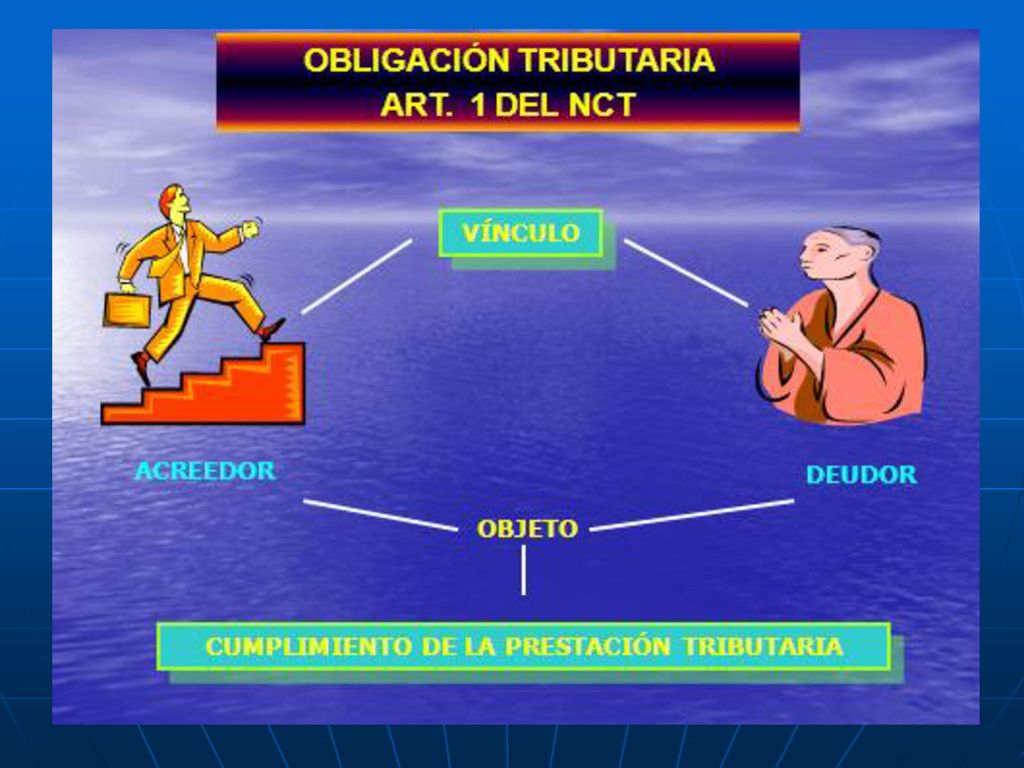 OBLIGACIÓN TRIBUTARIA
ART. 1 DEL NCT

VÍNCULO

ACREEDOR

DEUDOR

OBJETO

CUMPLIMIENTO DE LA PRESTACIÓN TRIBUTARIA